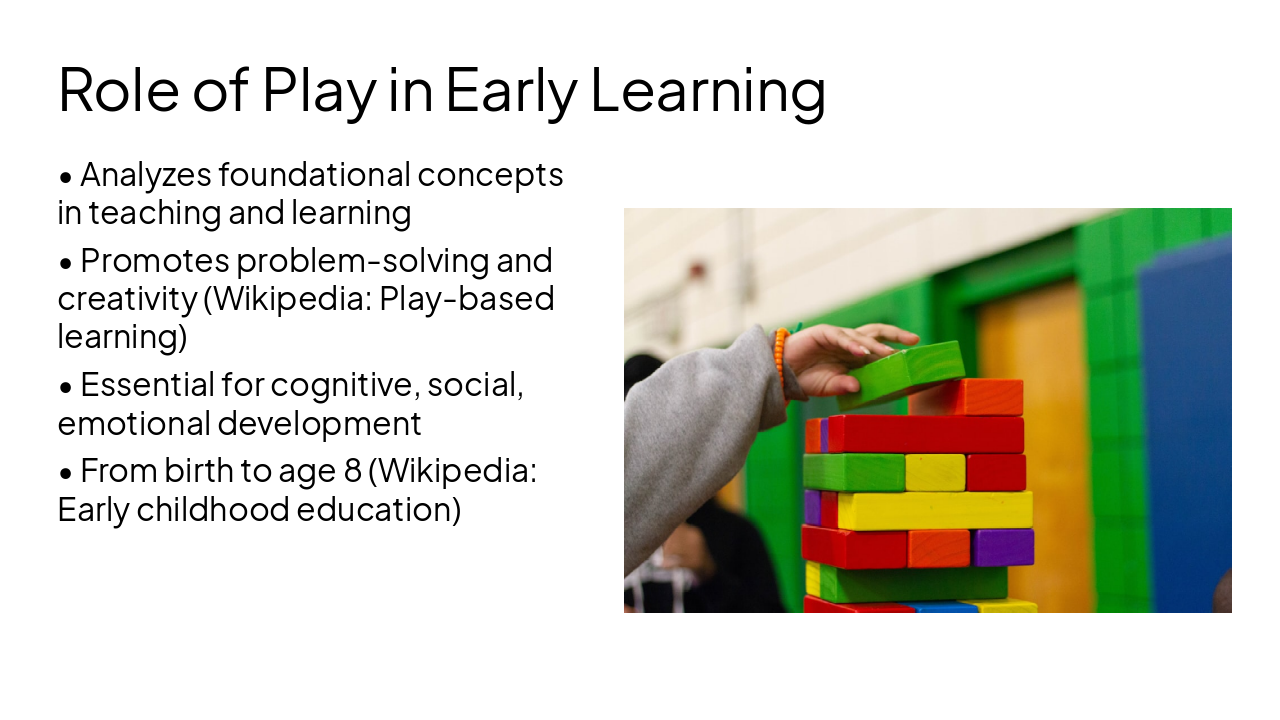 Role of Play in Early Learning

• Analyzes foundational concepts in teaching and learning

• Promotes problem-solving and creativity (Wikipedia: Play-based learning)

• Essential for cognitive, social, emotional development

• From birth to age 8 (Wikipedia: Early childhood education)